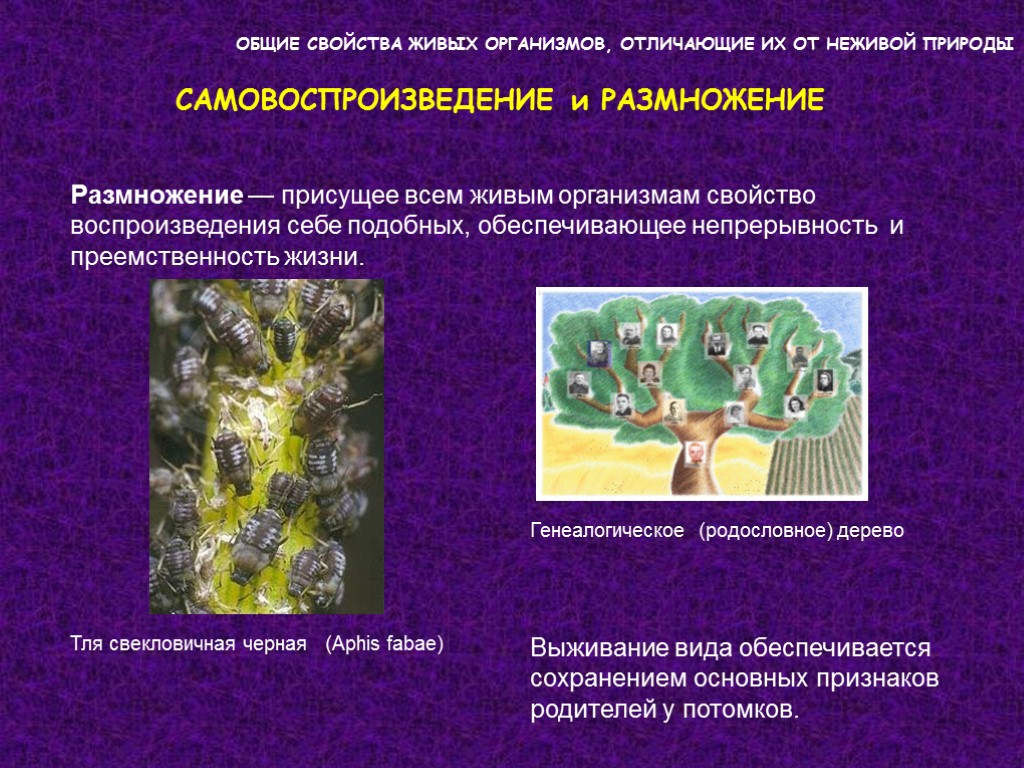 ОБЩИЕ СВОЙСТВА ЖИВЫХ ОРГАНИЗМОВ, ОТЛИЧАЮЩИЕ ИХ ОТ НЕЖИВОЙ ПРИРОДЫ

САМОВОСПРОИЗВЕДЕНИЕ и РАЗМНОЖЕНИЕ

Размножение — присущее всем живым организмам свойство воспроизведения себе подобных, обеспечивающее непрерывность и преемственность жизни.

Генеалогическое (родословное) дерево

Тля свекловичная черная (Aphis fabae)

Выживание вида обеспечивается сохранением основных признаков родителей у потомков.